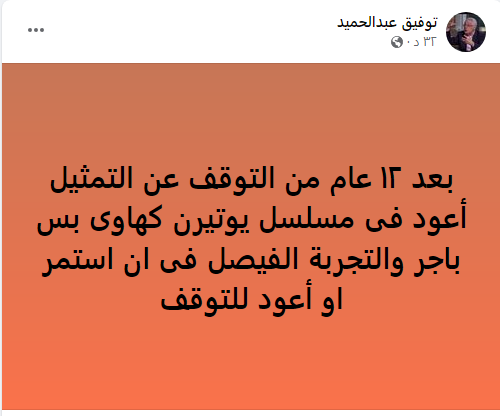 توفيق عبدالحميد
٣٢ د ·
...

بعد ١٢ عام من التوقف عن التمثيل أعود فى مسلسل يوتيرن كهاوى بس باجر والتجربة الفيصل فى ان استمر او أعود للتوقف